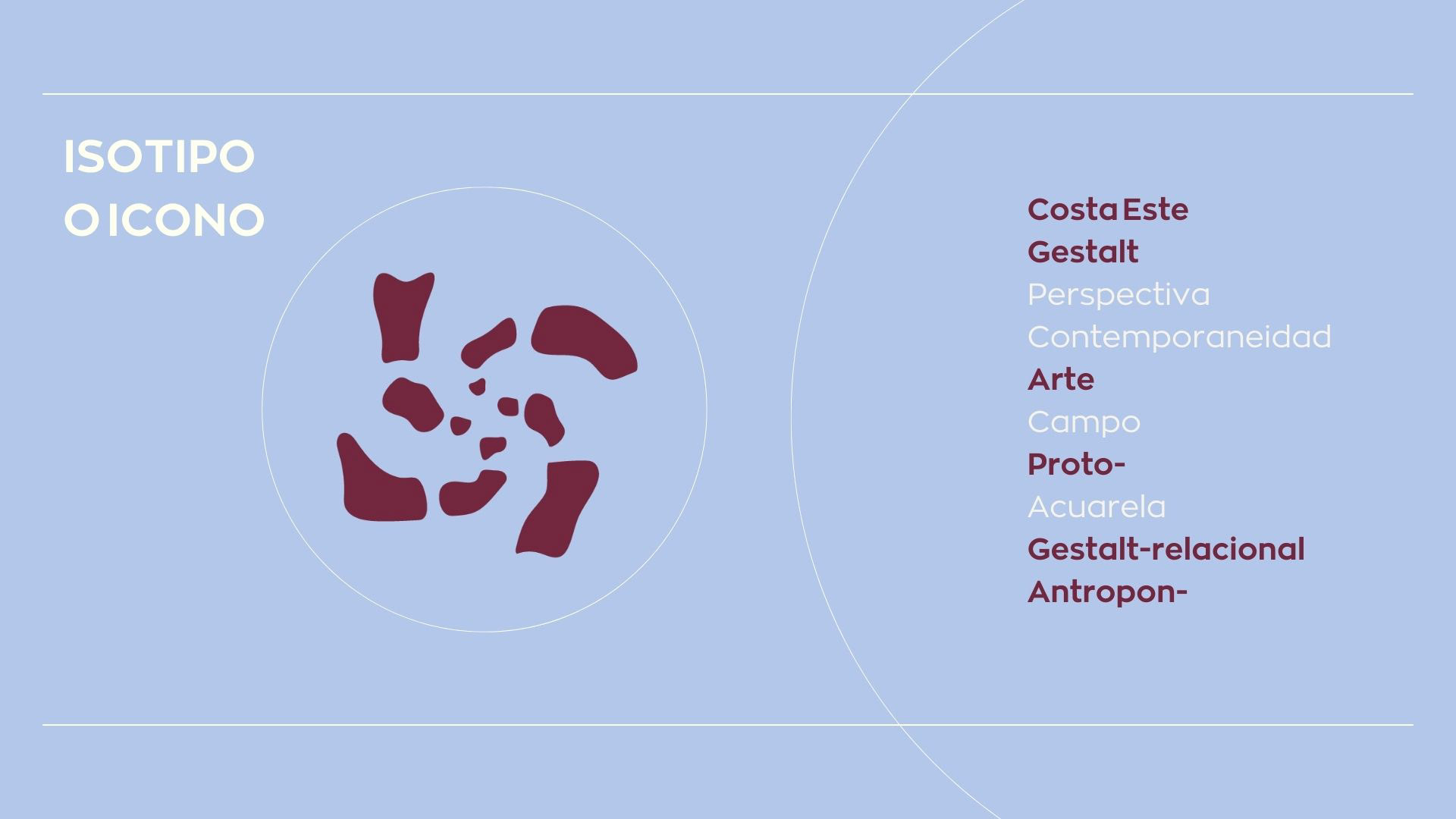 ISOTIPO
O ICONO

Costa Este
Gestalt
Perspectiva
Contemporaneidad
Arte
Campo
Proto-
Acuarela
Gestalt-relacional
Antropon-